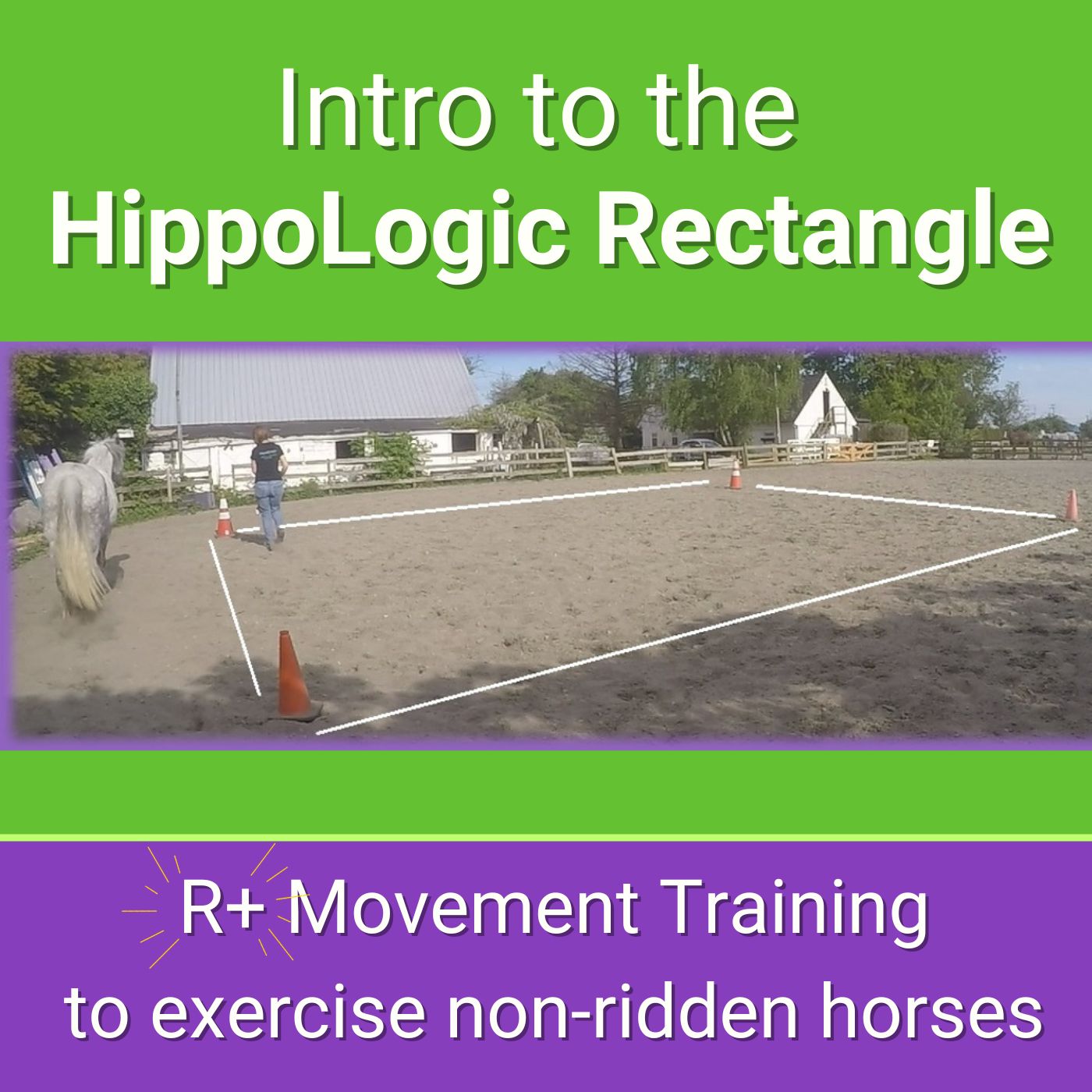 Intro to the
HippoLogic Rectangle

R+ Movement Training
to exercise non-ridden horses